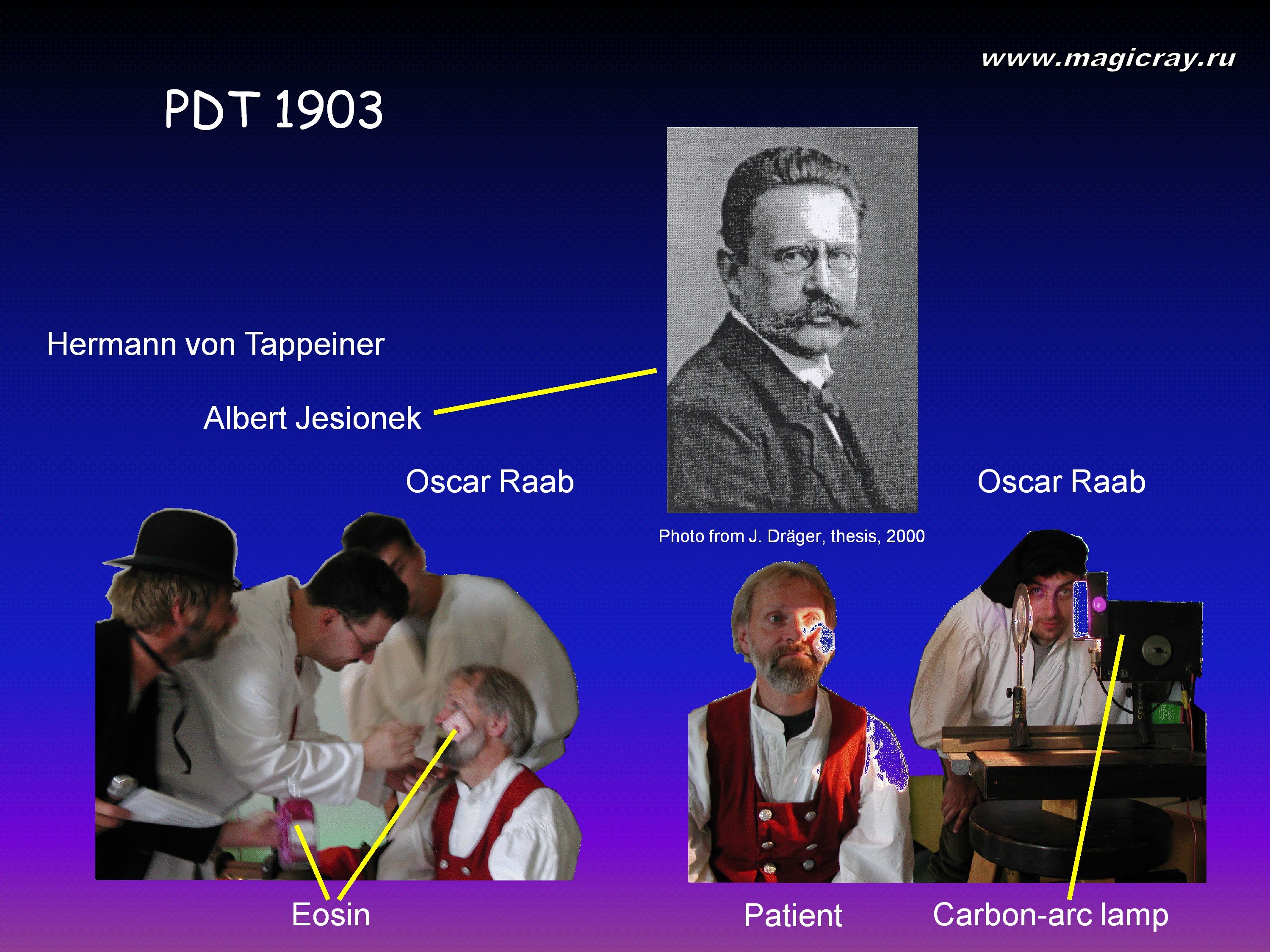 www.magicray.ru

PDT 1903

Hermann von Tappeiner

Albert Jesionek

Oscar Raab

Oscar Raab

Photo from J. Dräger, thesis, 2000

Eosin

Patient

Carbon-arc lamp